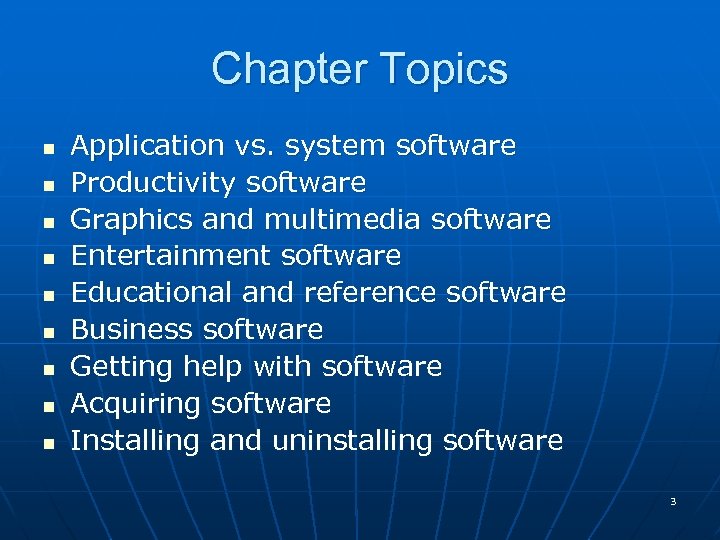 Chapter Topics

- Application vs. system software
- Productivity software
- Graphics and multimedia software
- Entertainment software
- Educational and reference software
- Business software
- Getting help with software
- Acquiring software
- Installing and uninstalling software

3